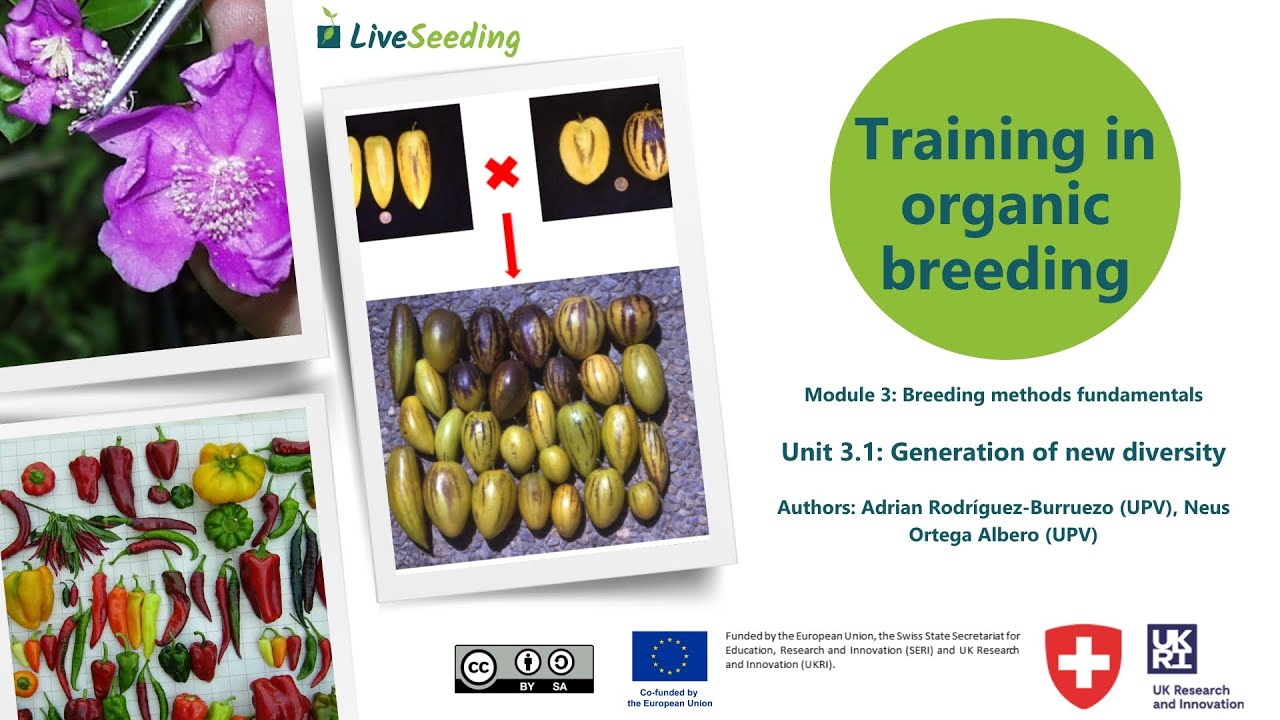 LiveSeeding

Training in organic breeding

Module 3: Breeding methods fundamentals

Unit 3.1: Generation of new diversity

Authors: Adrian Rodríguez-Burruezo (UPV), Neus Ortega Albero (UPV)

cc BY SA

Co-funded by the European Union

Funded by the European Union, the Swiss State Secretariat for Education, Research and Innovation (SERI) and UK Research and Innovation (UKRI).

UKRI
UK Research and Innovation